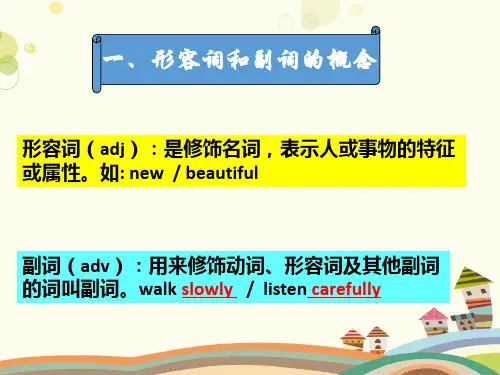 一、形容词和副词的概念

形容词（adj）：是修饰名词，表示人或事物的特征或属性。如: new / beautiful

副词（adv）：用来修饰动词、形容词及其他副词的词叫副词。walk slowly / listen carefully